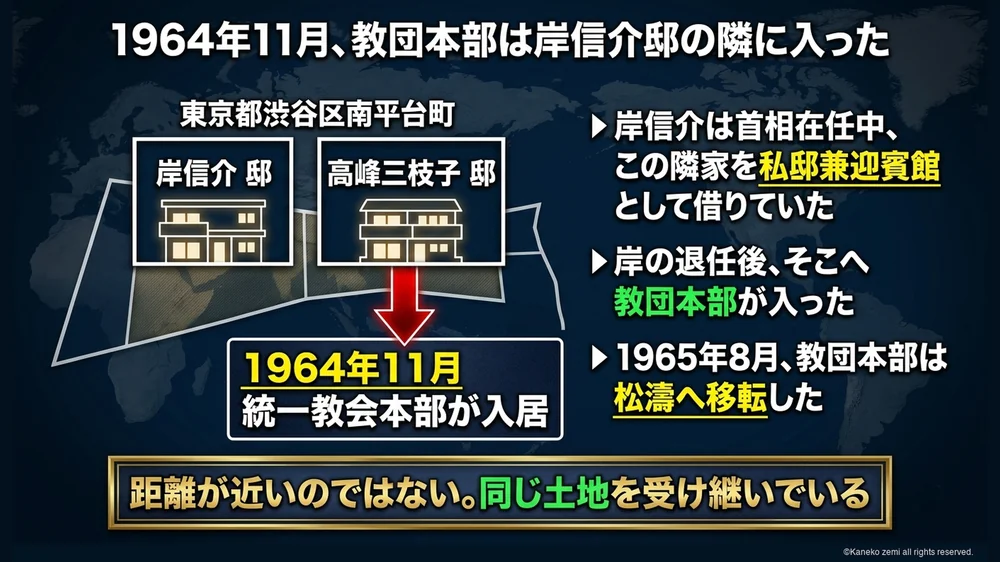 1964年11月、教団本部は岸信介邸の隣に入った

東京都渋谷区南平台町

岸信介 邸

高峰三枝子 邸

1964年11月
統一教会本部が入居

▶岸信介は首相在任中、この隣家を私邸兼迎賓館として借りていた

▶岸の退任後、そこへ教団本部が入った

▶1965年8月、教団本部は松濤へ移転した

距離が近いのではない。同じ土地を受け継いでいる

©Kaneko zemi all rights reserved.